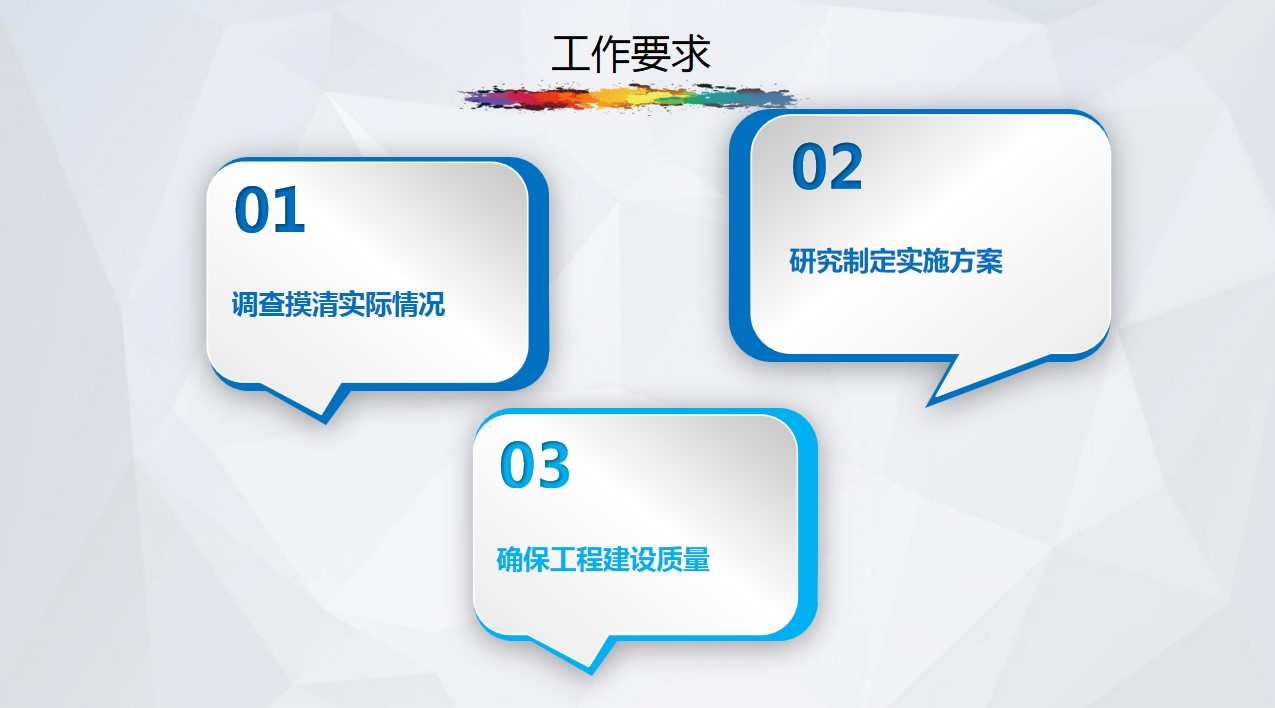 工作要求

01

调查摸清实际情况

02

研究制定实施方案

03

确保工程建设质量